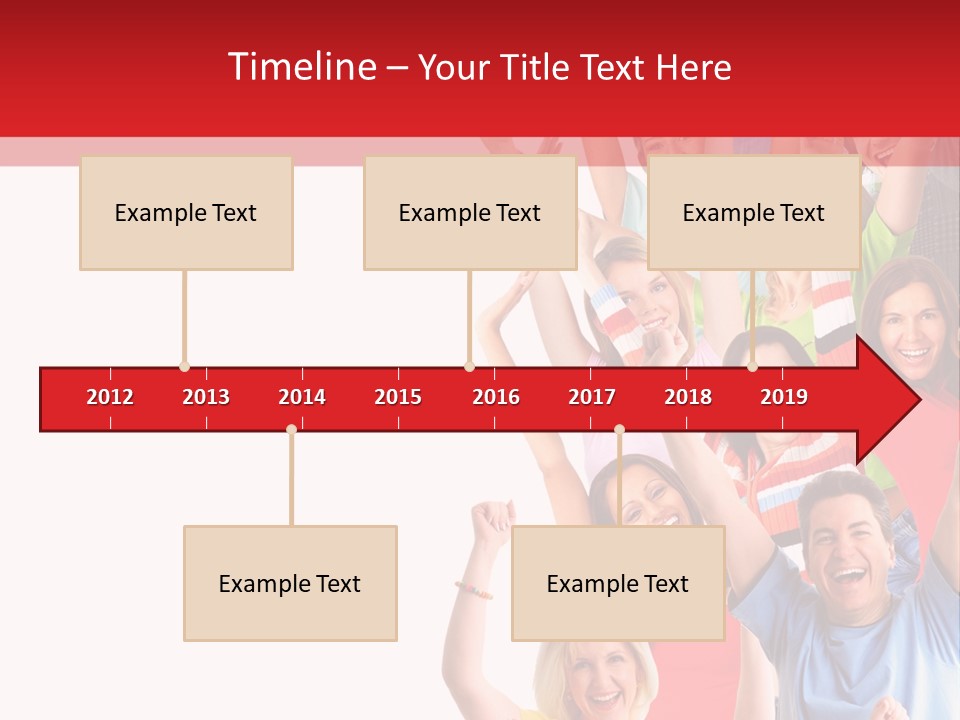 Timeline – Your Title Text Here

Example Text

Example Text

Example Text

2012 2013 2014 2015 2016 2017 2018 2019

Example Text

Example Text